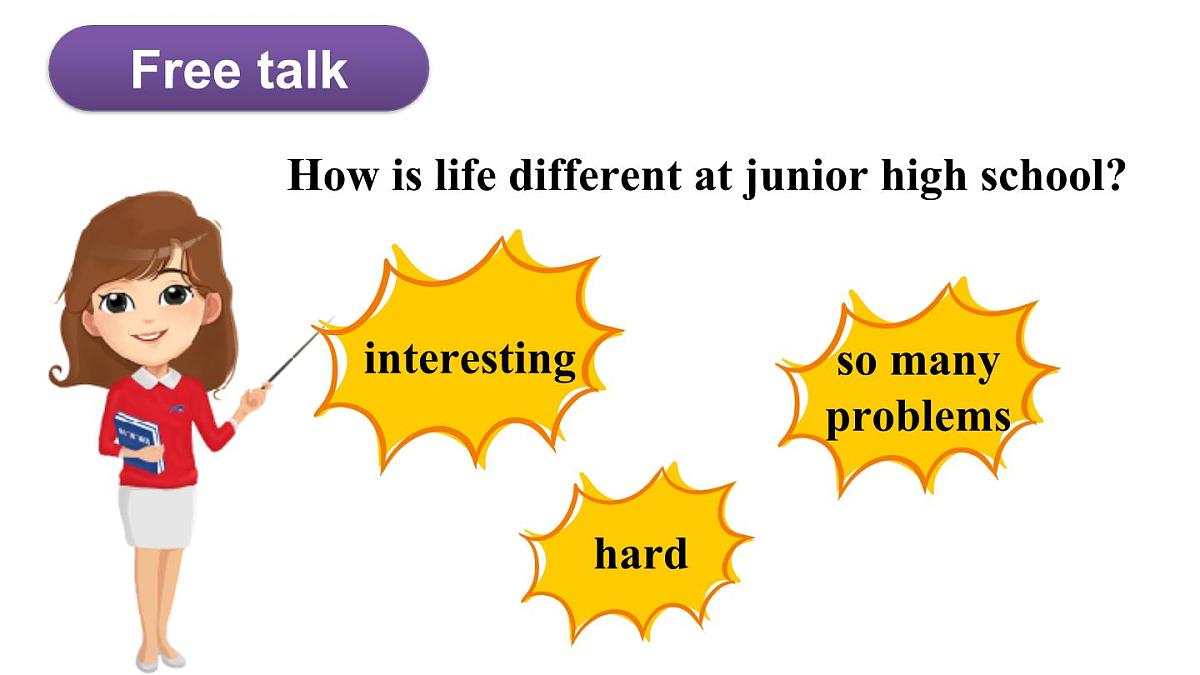 Free talk

How is life different at junior high school?

interesting

so many problems

hard